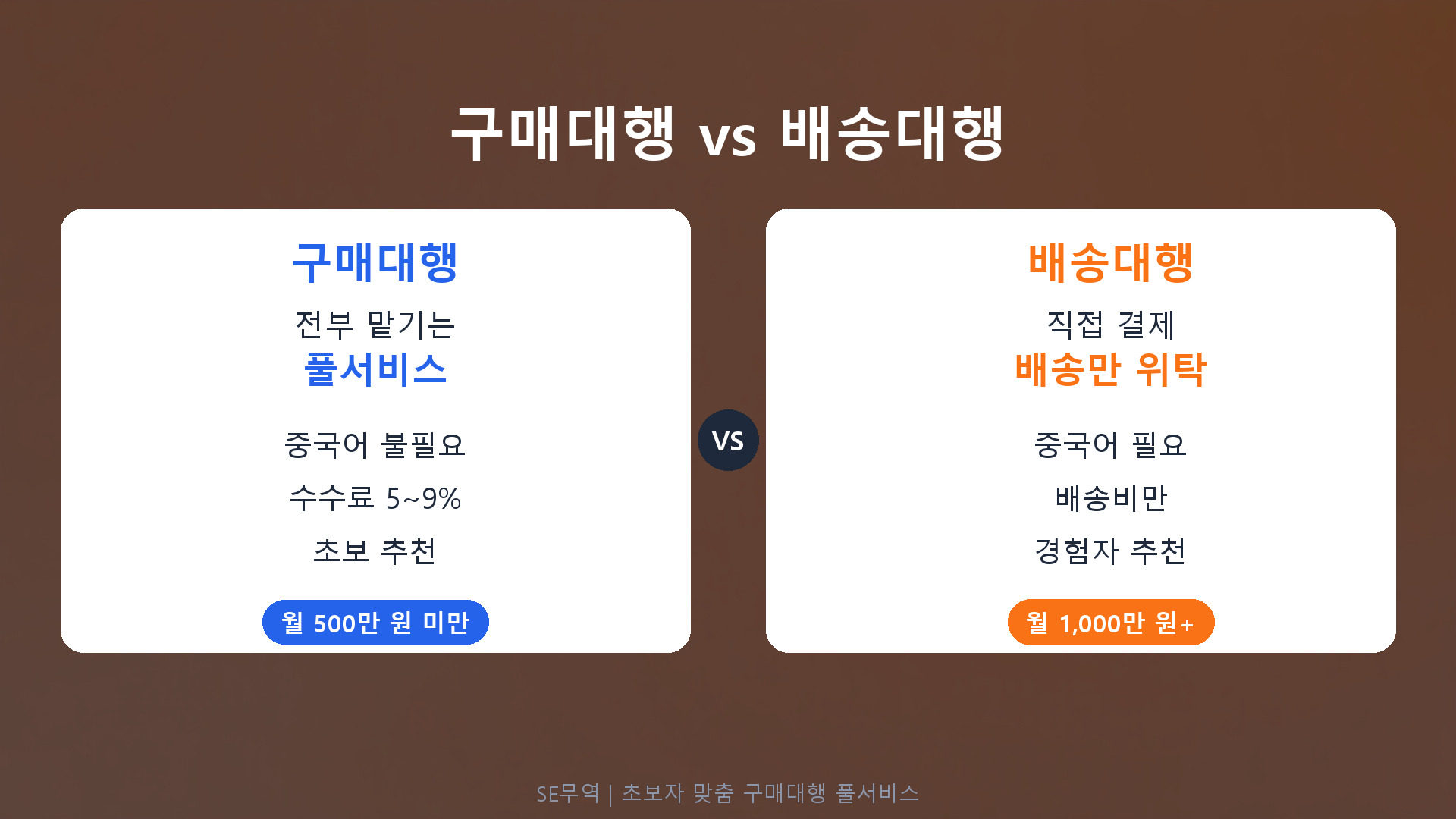 구매대행 vs 배송대행

구매대행

전부 맡기는
풀서비스

중국어 불필요

수수료 5~9%

초보 추천

월 500만 원 미만

VS

배송대행

직접 결제
배송만 위탁

중국어 필요

배송비만

경험자 추천

월 1,000만 원+

SE무역 | 초보자 맞춤 구매대행 풀서비스